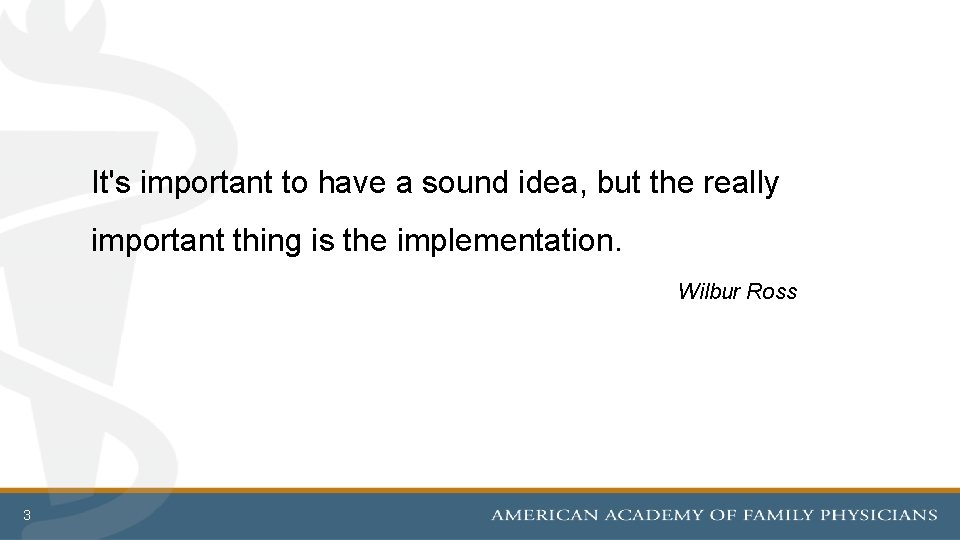 It's important to have a sound idea, but the really important thing is the implementation.

Wilbur Ross

3

AMERICAN ACADEMY OF FAMILY PHYSICIANS